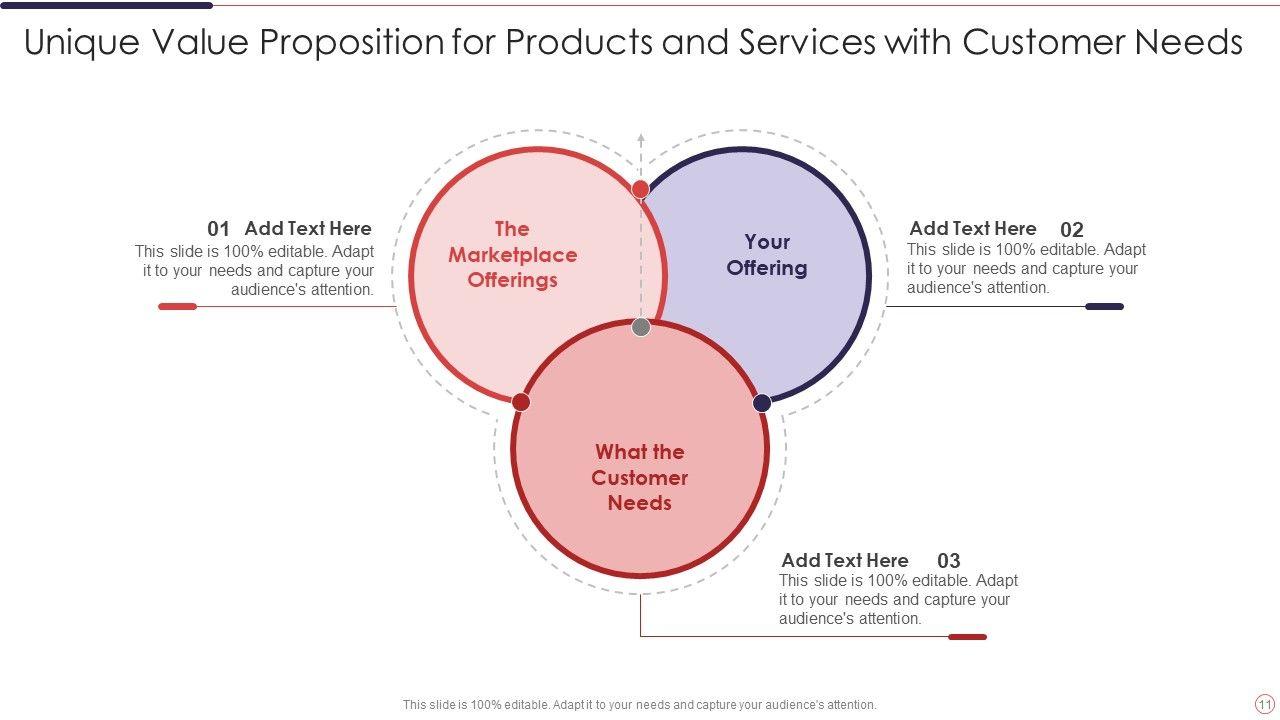 Unique Value Proposition for Products and Services with Customer Needs

01 Add Text Here
This slide is 100% editable. Adapt it to your needs and capture your audience's attention.

The Marketplace Offerings

Your Offering

Add Text Here 02
This slide is 100% editable. Adapt it to your needs and capture your audience's attention.

What the Customer Needs

Add Text Here 03
This slide is 100% editable. Adapt it to your needs and capture your audience's attention.

This slide is 100% editable. Adapt it to your needs and capture your audience's attention.

11